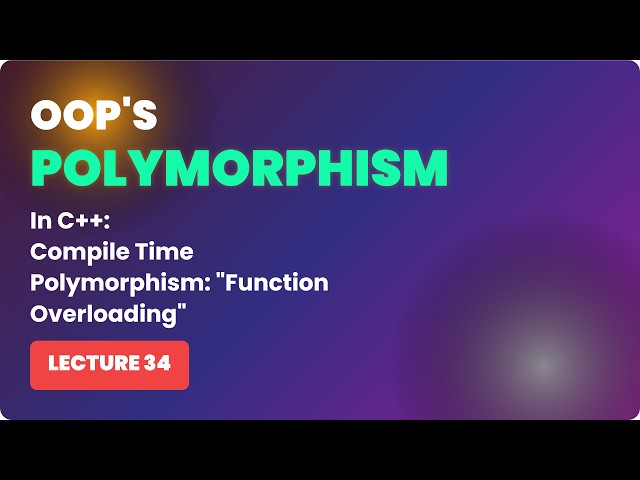 OOP'S
POLYMORPHISM

In C++:
Compile Time
Polymorphism: "Function Overloading"

LECTURE 34